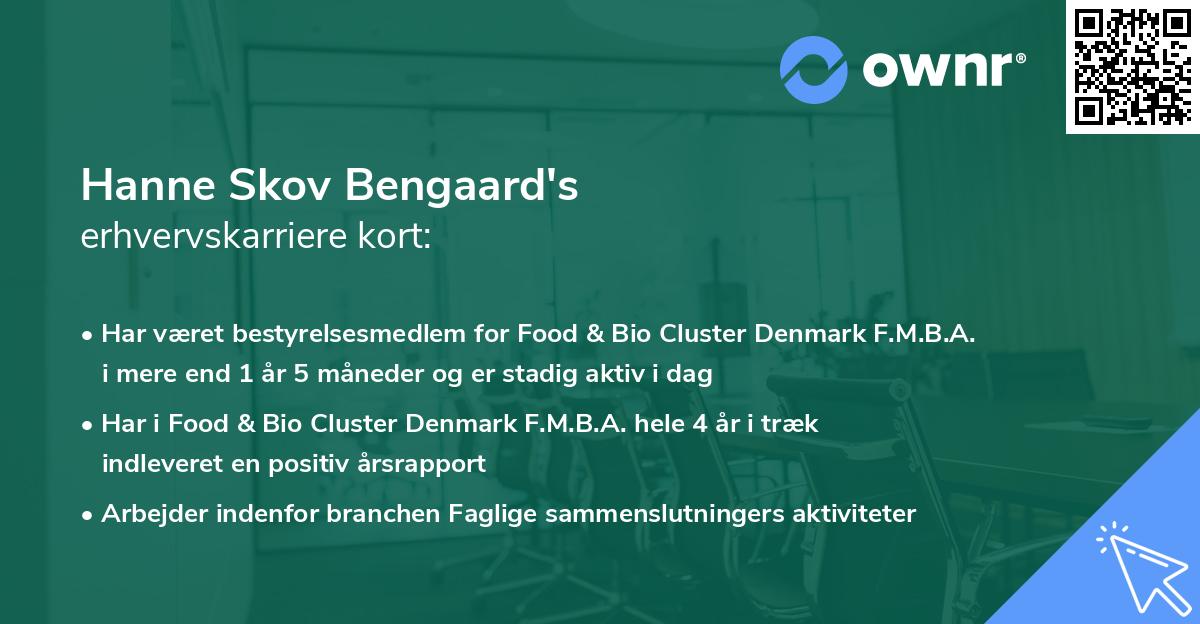 ownr®

Hanne Skov Bengaard's
erhvervskarriere kort:

• Har været bestyrelsesmedlem for Food & Bio Cluster Denmark F.M.B.A. i mere end 1 år 5 måneder og er stadig aktiv i dag
• Har i Food & Bio Cluster Denmark F.M.B.A. hele 4 år i træk indleveret en positiv årsrapport
• Arbejder indenfor branchen Faglige sammenslutningers aktiviteter